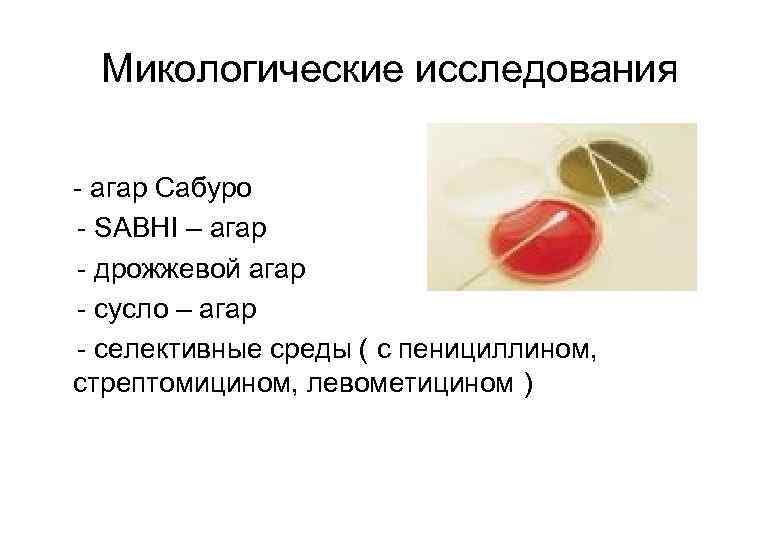 Микологические исследования

- агар Сабуро
- SABHI – агар
- дрожжевой агар
- сусло – агар
- селективные среды ( с пенициллином, стрептомицином, левометицином )